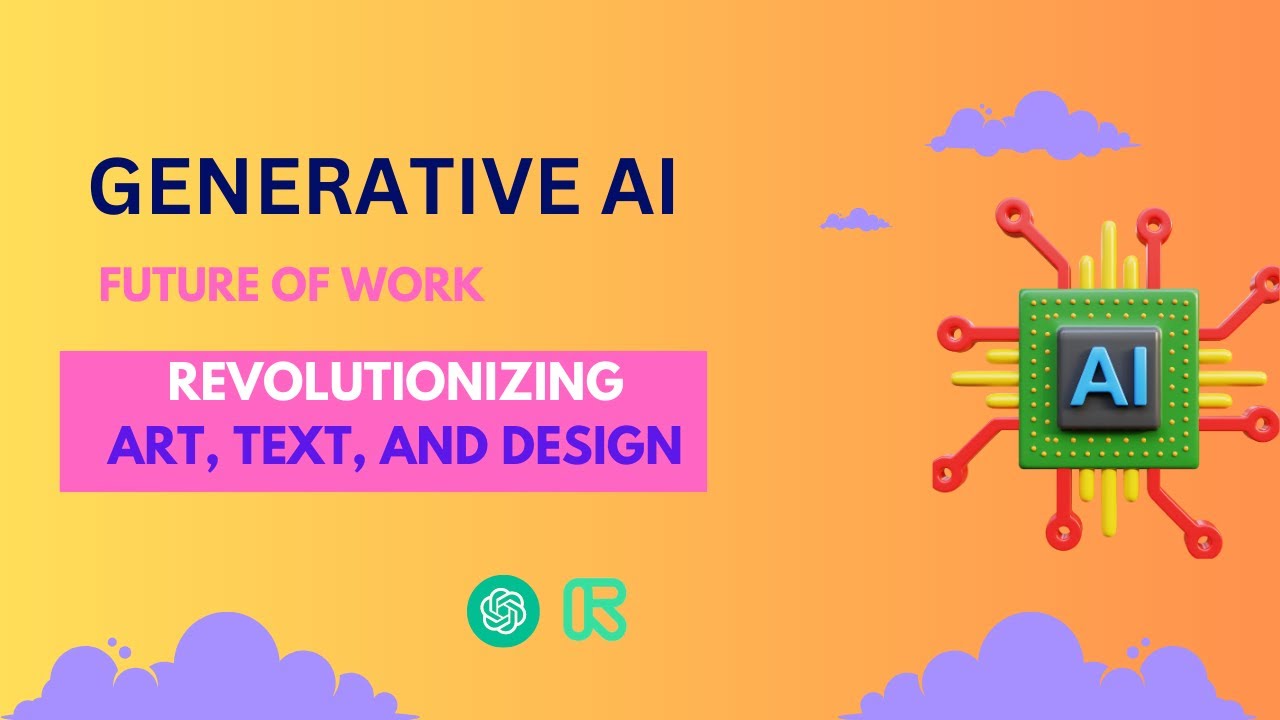 GENERATIVE AI

FUTURE OF WORK

REVOLUTIONIZING
ART, TEXT, AND DESIGN

AI